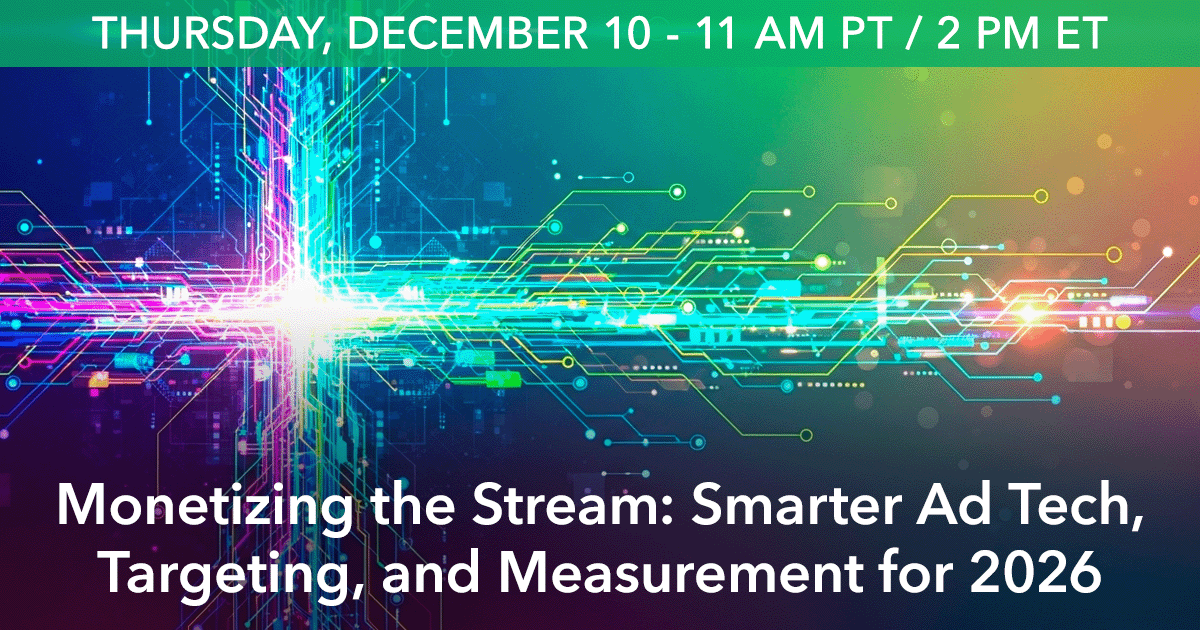 THURSDAY, DECEMBER 10 - 11 AM PT / 2 PM ET

Monetizing the Stream: Smarter Ad Tech, Targeting, and Measurement for 2026